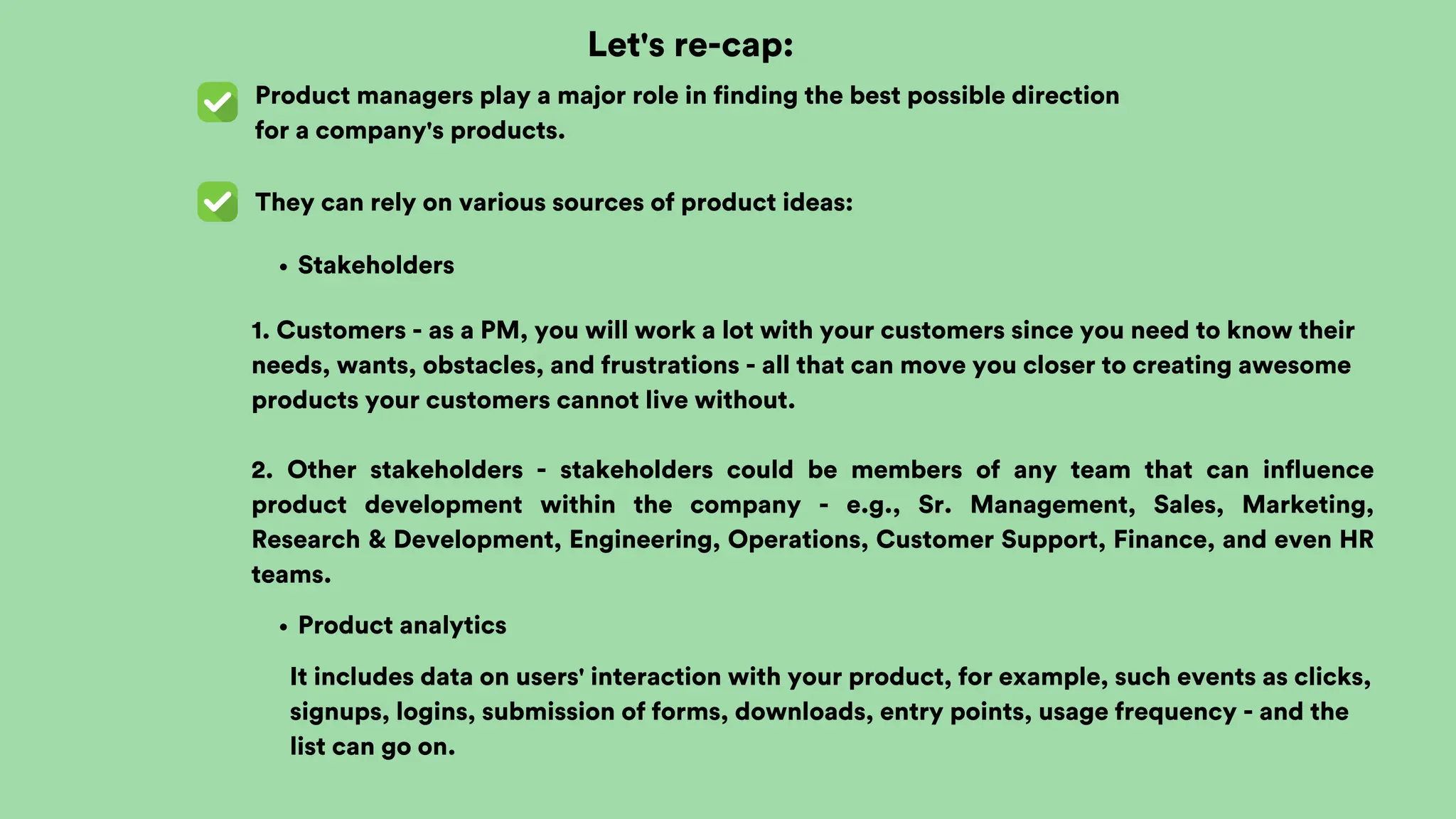 Let's re-cap:

Product managers play a major role in finding the best possible direction for a company's products.

They can rely on various sources of product ideas:

• Stakeholders

1. Customers - as a PM, you will work a lot with your customers since you need to know their needs, wants, obstacles, and frustrations - all that can move you closer to creating awesome products your customers cannot live without.

2. Other stakeholders - stakeholders could be members of any team that can influence product development within the company - e.g., Sr. Management, Sales, Marketing, Research & Development, Engineering, Operations, Customer Support, Finance, and even HR teams.

• Product analytics

It includes data on users' interaction with your product, for example, such events as clicks, signups, logins, submission of forms, downloads, entry points, usage frequency - and the list can go on.